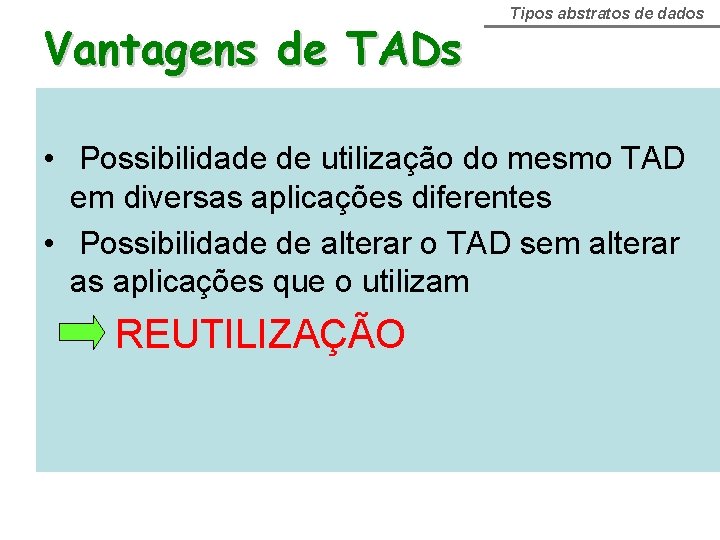 Tipos abstratos de dados

Vantagens de TADs

• Possibilidade de utilização do mesmo TAD em diversas aplicações diferentes
• Possibilidade de alterar o TAD sem alterar as aplicações que o utilizam

REUTILIZAÇÃO